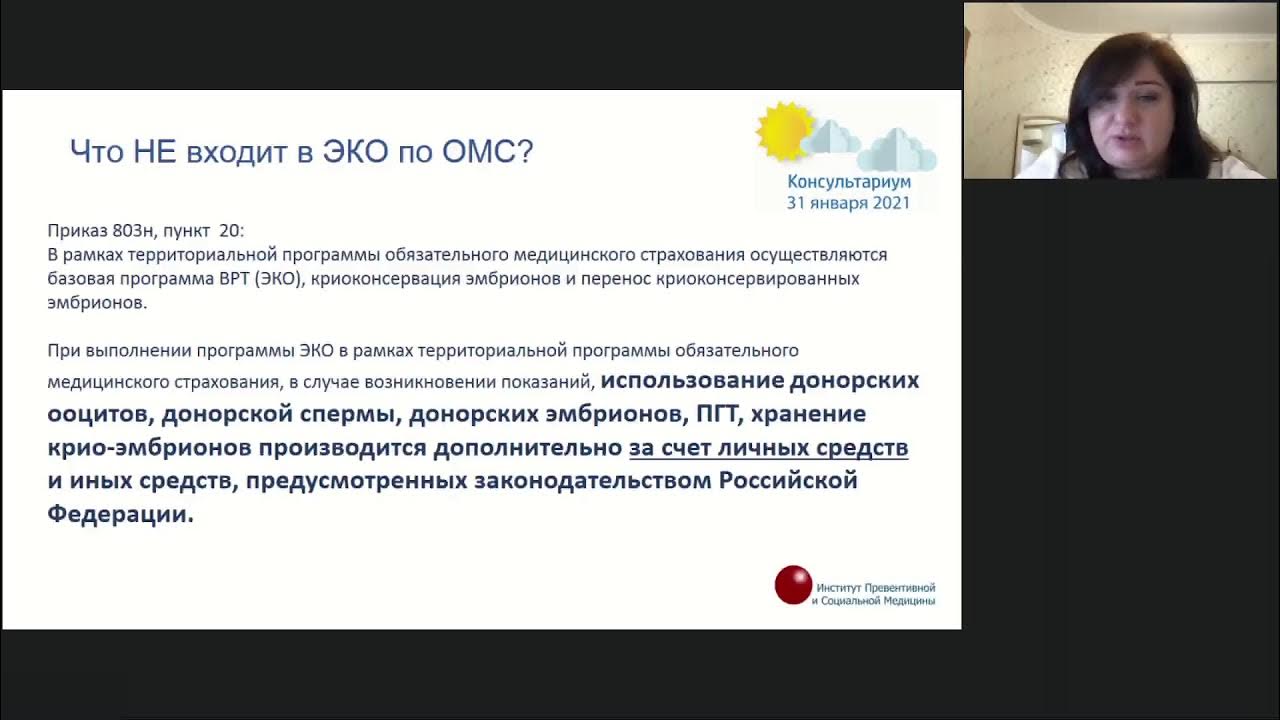 Что НЕ входит в ЭКО по ОМС?

Консультариум
31 января 2021

Приказ 803н, пункт 20:
В рамках территориальной программы обязательного медицинского страхования осуществляются базовая программа ВРТ (ЭКО), криоконсервация эмбрионов и перенос криоконсервированных эмбрионов.

При выполнении программы ЭКО в рамках территориальной программы обязательного медицинского страхования, в случае возникновении показаний, использование донорских ооцитов, донорской спермы, донорских эмбрионов, ПГТ, хранение крио-эмбрионов производится дополнительно за счет личных средств и иных средств, предусмотренных законодательством Российской Федерации.

Институт Превентивной и Социальной Медицины